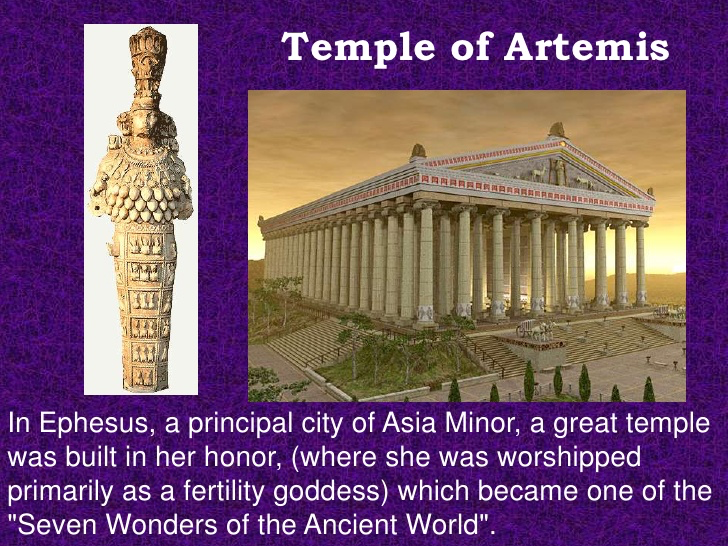 Temple of Artemis

In Ephesus, a principal city of Asia Minor, a great temple was built in her honor, (where she was worshipped primarily as a fertility goddess) which became one of the "Seven Wonders of the Ancient World".